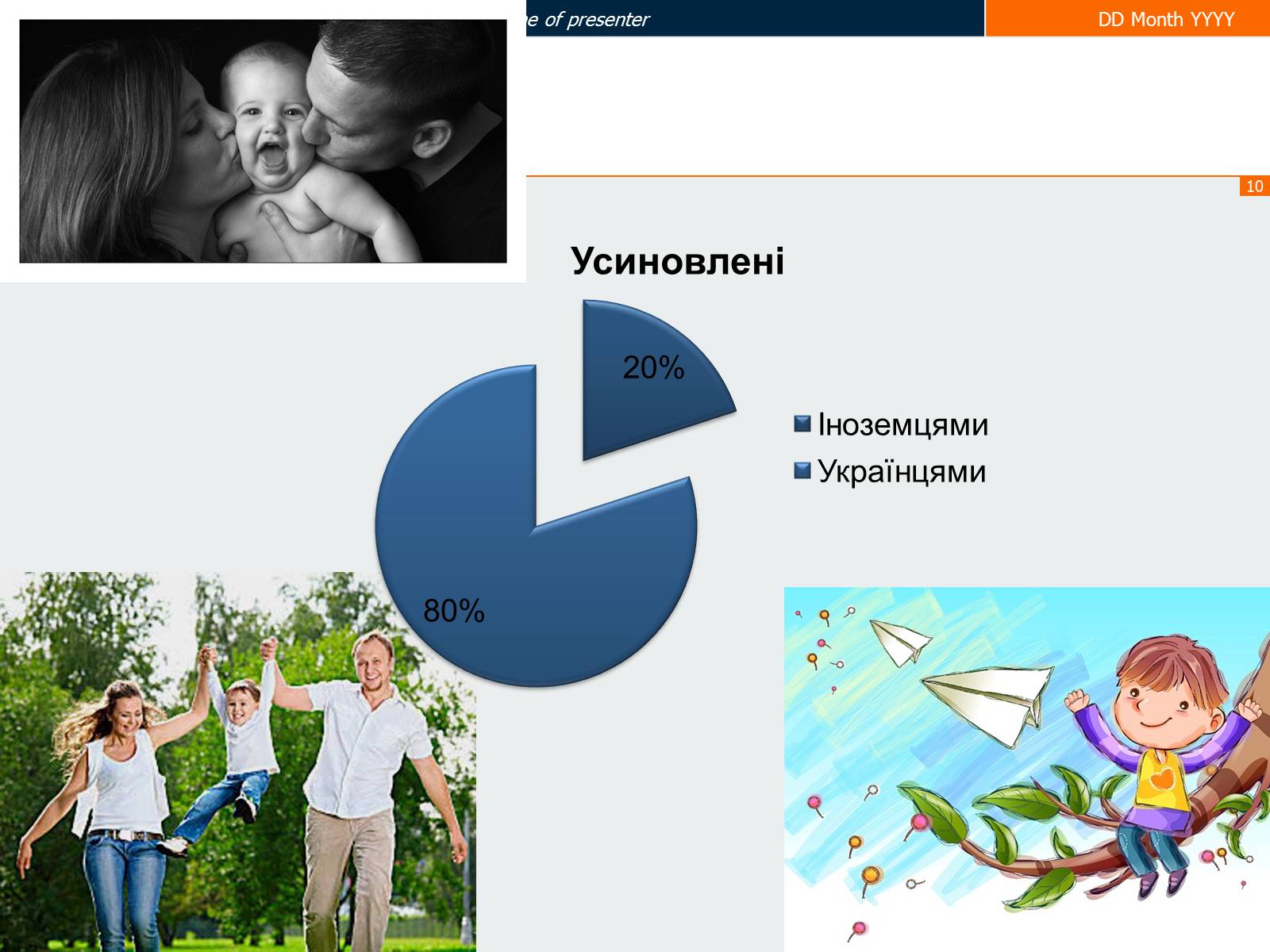 e of presenter

DD Month YYYY

10

Усиновлені

20%

80%

Іноземцями
Українцями